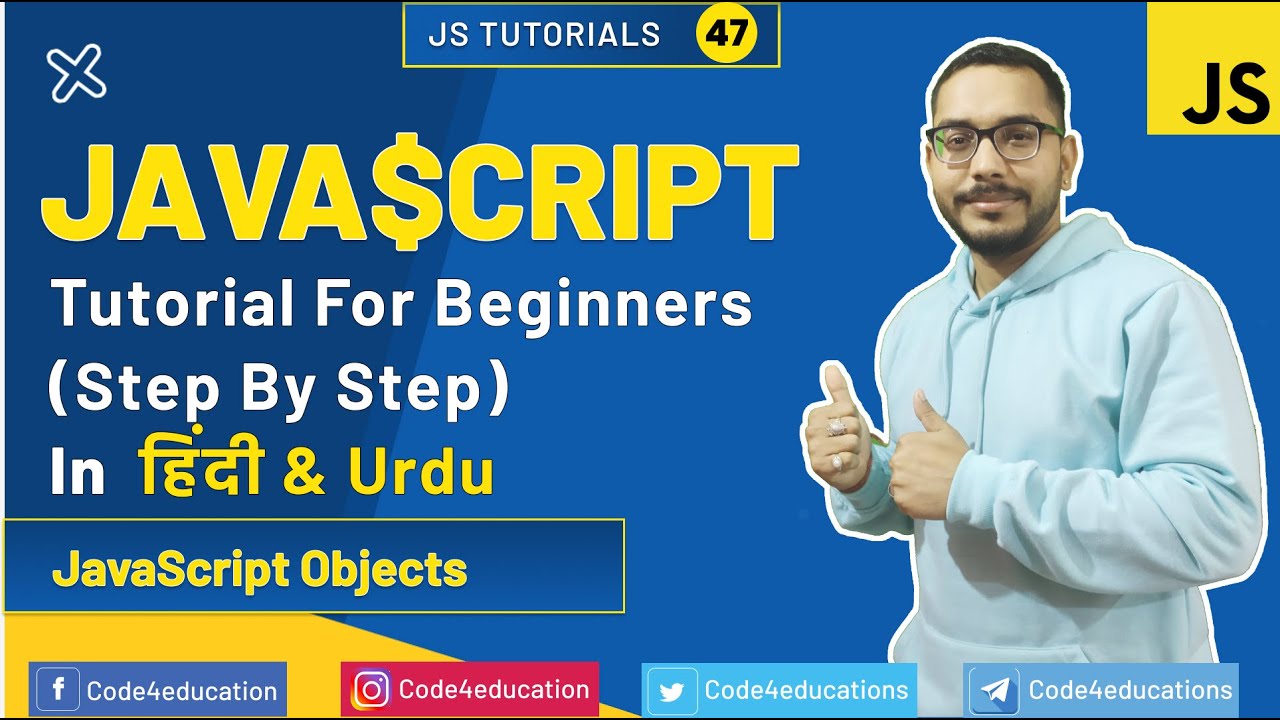 JS TUTORIALS 47

JS

JAVA$CRIPT

Tutorial For Beginners (Step By Step) In हिंदी & Urdu

JavaScript Objects

Code4education

Code4education

Code4educations

Code4educations